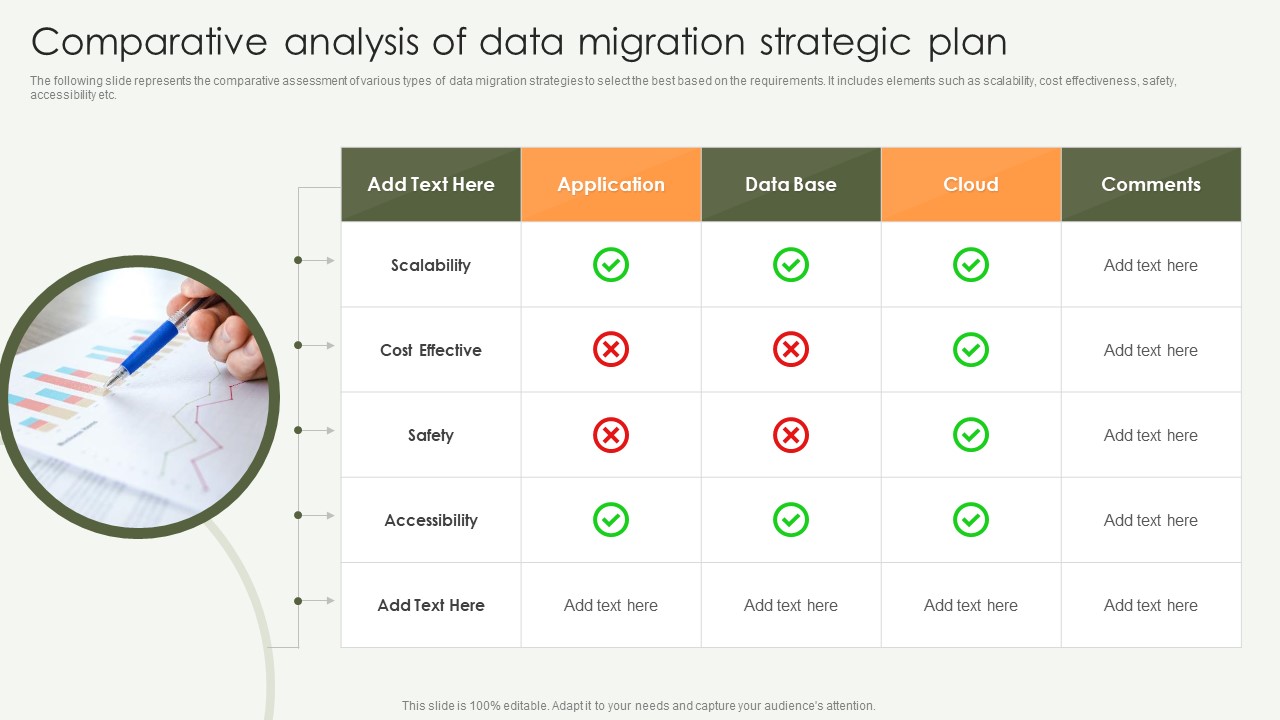 Comparative analysis of data migration strategic plan

The following slide represents the comparative assessment of various types of data migration strategies to select the best based on the requirements. It includes elements such as scalability, cost effectiveness, safety, accessibility etc.

| Add Text Here | Application | Data Base | Cloud | Comments |
|---|---|---|---|---|
| Scalability | ✓ | ✓ | ✓ | Add text here |
| Cost Effective | ✗ | ✗ | ✓ | Add text here |
| Safety | ✗ | ✗ | ✓ | Add text here |
| Accessibility | ✓ | ✓ | ✓ | Add text here |
| Add Text Here | Add text here | Add text here | Add text here | Add text here |

This slide is 100% editable. Adapt it to your needs and capture your audience's attention.